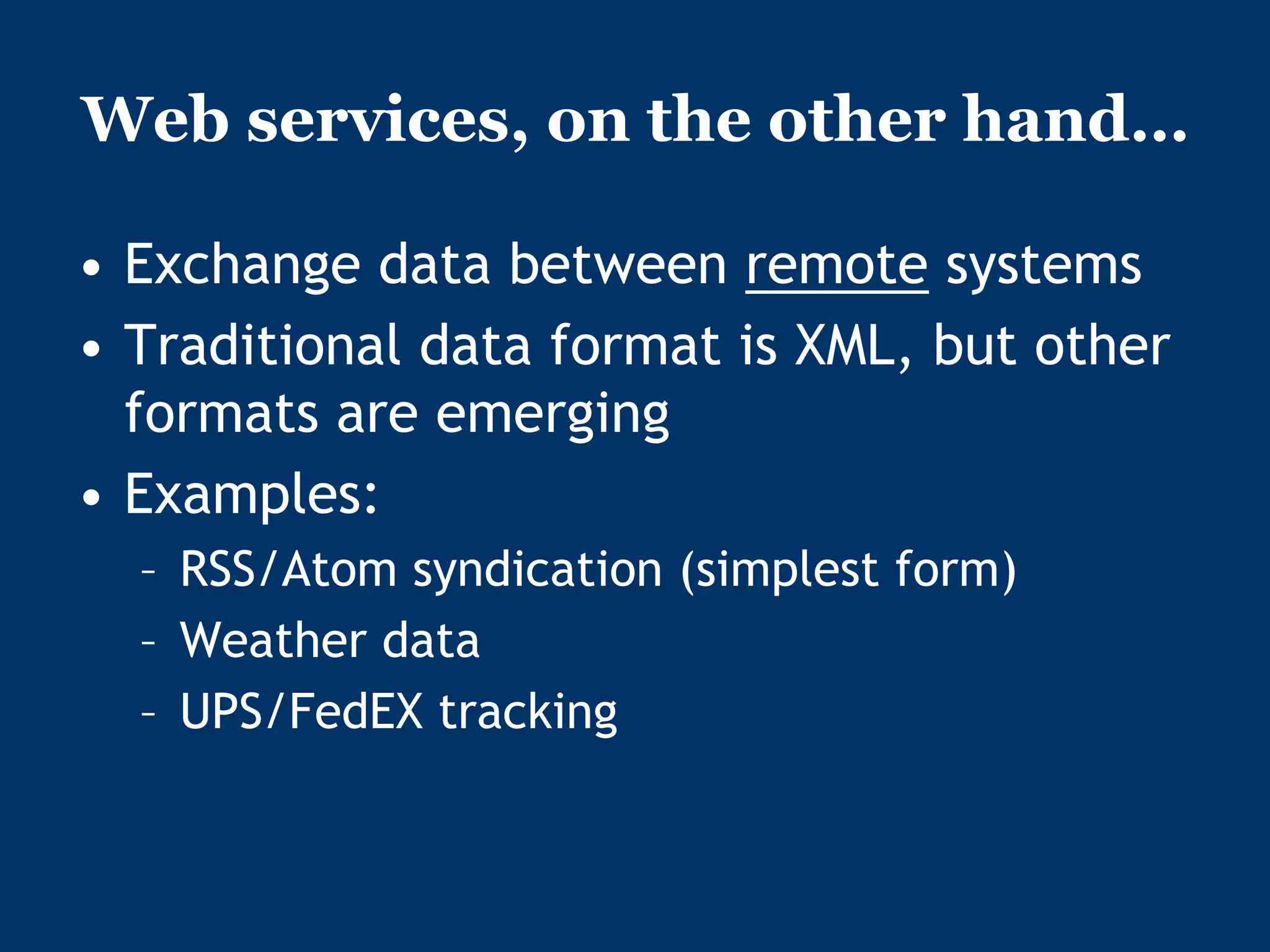 Web services, on the other hand…

• Exchange data between remote systems
• Traditional data format is XML, but other formats are emerging
• Examples:
  – RSS/Atom syndication (simplest form)
  – Weather data
  – UPS/FedEX tracking